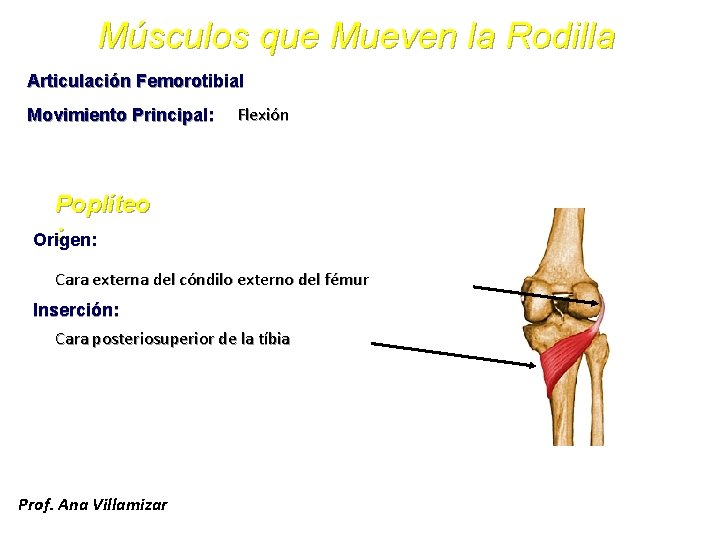 Músculos que Mueven la Rodilla

Articulación Femorotibial

Movimiento Principal: Flexión

Poplíteo

Origen:

Cara externa del cóndilo externo del fémur

Inserción:

Cara posteriosuperior de la tíbia

Prof. Ana Villamizar